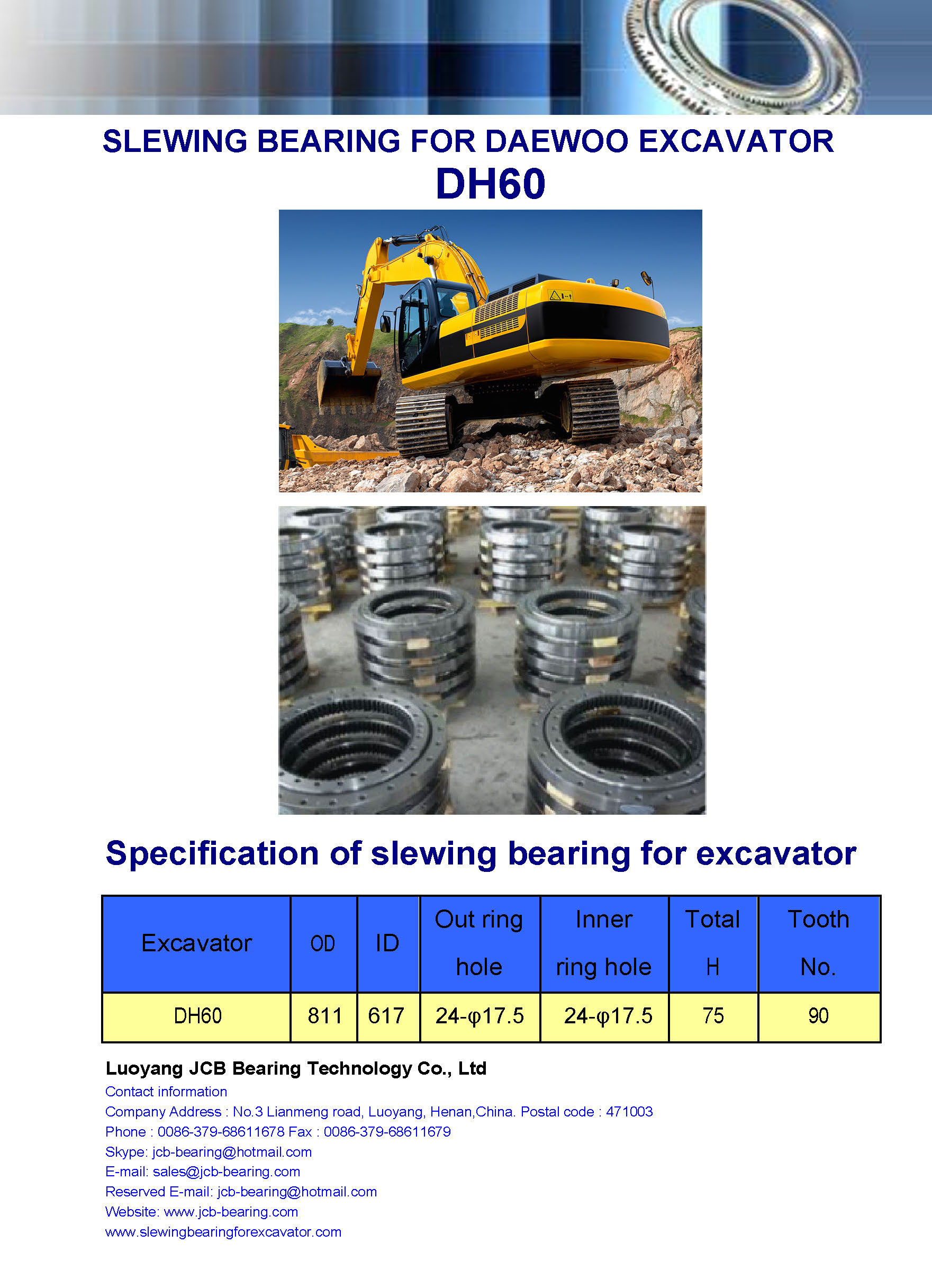 SLEWING BEARING FOR DAEWOO EXCAVATOR
DH60

Specification of slewing bearing for excavator

| Excavator | OD | ID | Out ring hole | Inner ring hole | Total H | Tooth No. |
|---|---|---|---|---|---|---|
| DH60 | 811 | 617 | 24-φ17.5 | 24-φ17.5 | 75 | 90 |

Luoyang JCB Bearing Technology Co., Ltd
Contact information
Company Address : No.3 Lianmeng road, Luoyang, Henan,China. Postal code : 471003
Phone : 0086-379-68611678 Fax : 0086-379-68611679
Skype: jcb-bearing@hotmail.com
E-mail: sales@jcb-bearing.com
Reserved E-mail: jcb-bearing@hotmail.com
Website: www.jcb-bearing.com
www.slewingbearingforexcavator.com